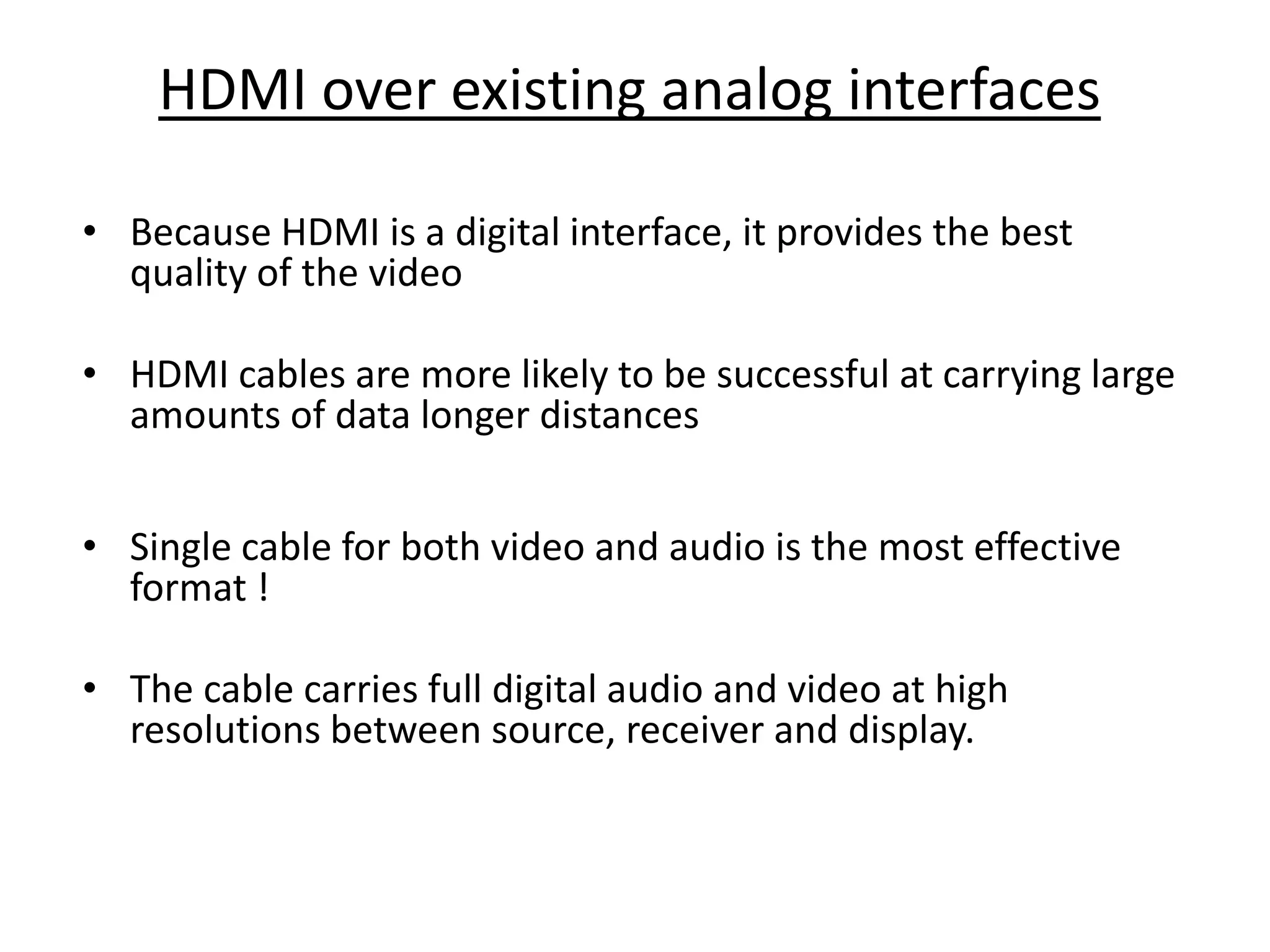 HDMI over existing analog interfaces

• Because HDMI is a digital interface, it provides the best quality of the video

• HDMI cables are more likely to be successful at carrying large amounts of data longer distances

• Single cable for both video and audio is the most effective format !

• The cable carries full digital audio and video at high resolutions between source, receiver and display.